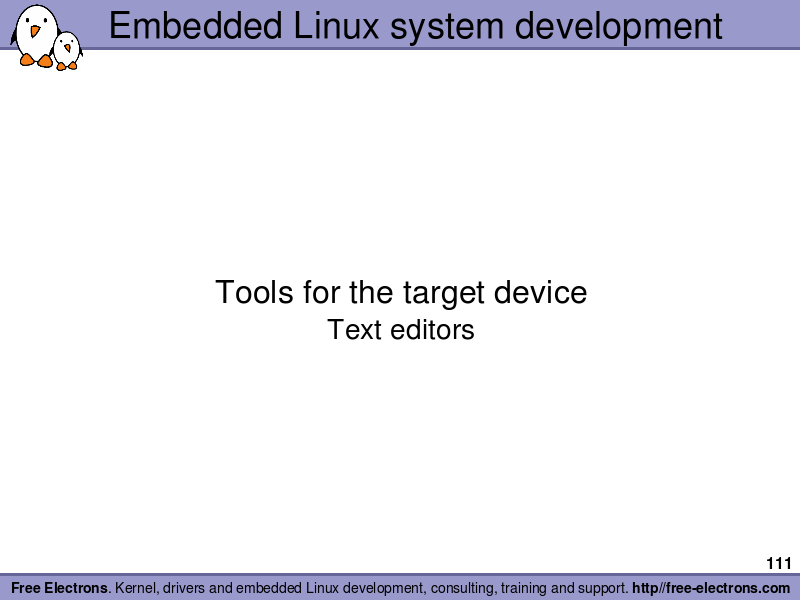 Embedded Linux system development

Tools for the target device
Text editors

111

Free Electrons. Kernel, drivers and embedded Linux development, consulting, training and support. http//free-electrons.com